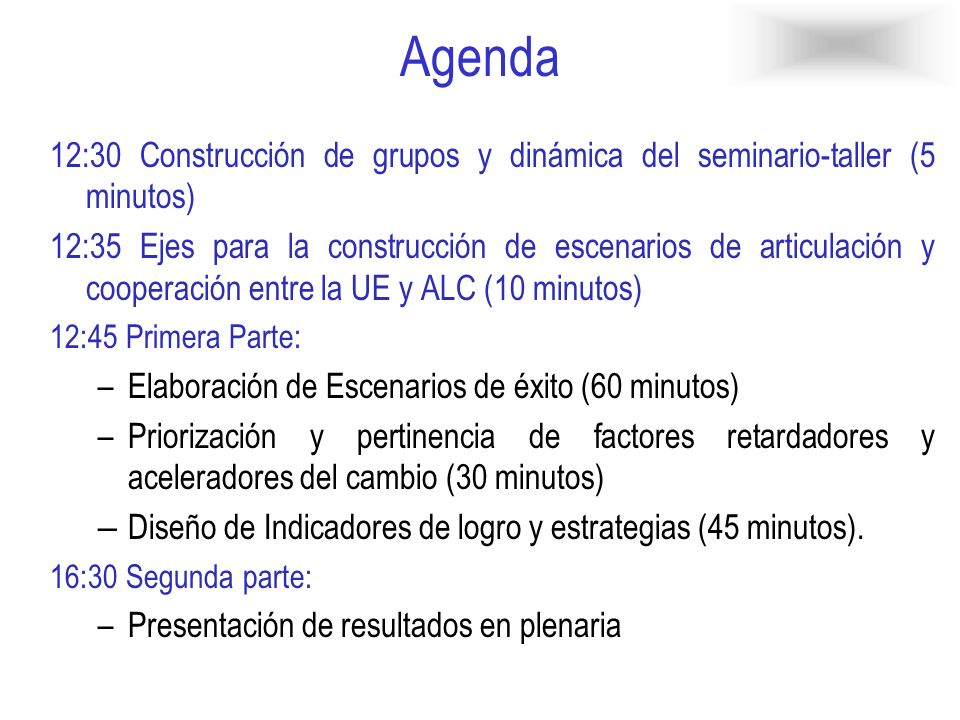 Agenda

12:30 Construcción de grupos y dinámica del seminario-taller (5 minutos)

12:35 Ejes para la construcción de escenarios de articulación y cooperación entre la UE y ALC (10 minutos)

12:45 Primera Parte:

– Elaboración de Escenarios de éxito (60 minutos)

– Priorización y pertinencia de factores retardadores y aceleradores del cambio (30 minutos)

– Diseño de Indicadores de logro y estrategias (45 minutos).

16:30 Segunda parte:

– Presentación de resultados en plenaria